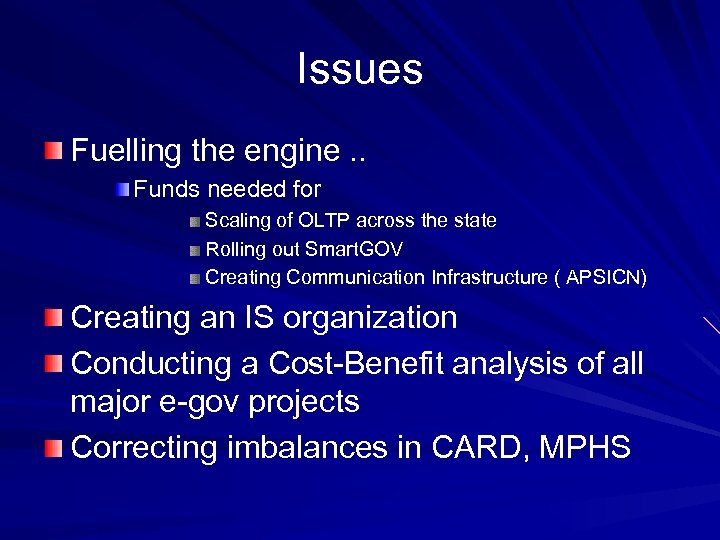 Issues

Fuelling the engine ..

Funds needed for

Scaling of OLTP across the state

Rolling out SmartGOV

Creating Communication Infrastructure ( APSICN)

Creating an IS organization

Conducting a Cost-Benefit analysis of all major e-gov projects

Correcting imbalances in CARD, MPHS